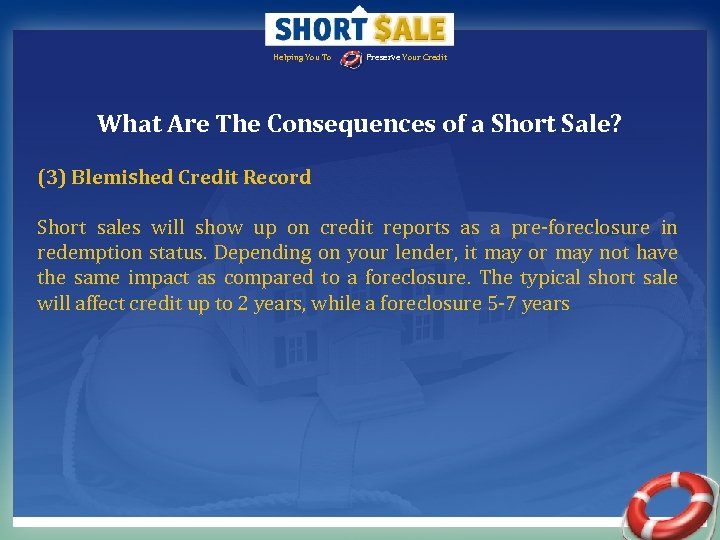 SHORT $ALE

Helping You To Preserve Your Credit

What Are The Consequences of a Short Sale?

(3) Blemished Credit Record

Short sales will show up on credit reports as a pre-foreclosure in redemption status. Depending on your lender, it may or may not have the same impact as compared to a foreclosure. The typical short sale will affect credit up to 2 years, while a foreclosure 5-7 years